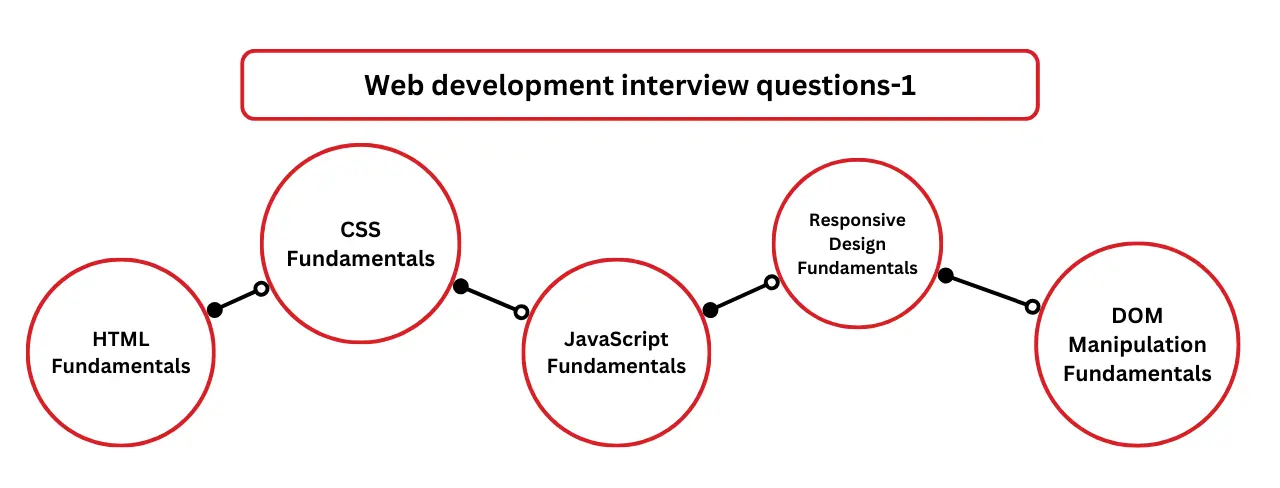 Web development interview questions-1

HTML Fundamentals

CSS Fundamentals

JavaScript Fundamentals

Responsive Design Fundamentals

DOM Manipulation Fundamentals